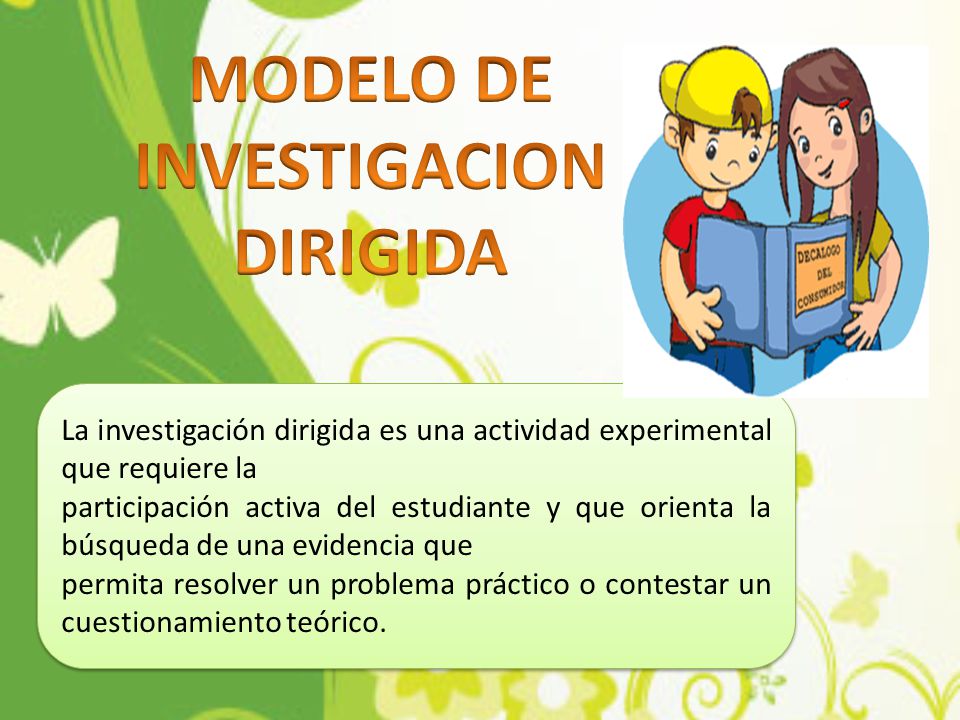 MODELO DE INVESTIGACION DIRIGIDA

DECALOGO DEL CONSUMIDOR

La investigación dirigida es una actividad experimental que requiere la
participación activa del estudiante y que orienta la búsqueda de una evidencia que
permita resolver un problema práctico o contestar un cuestionamiento teórico.